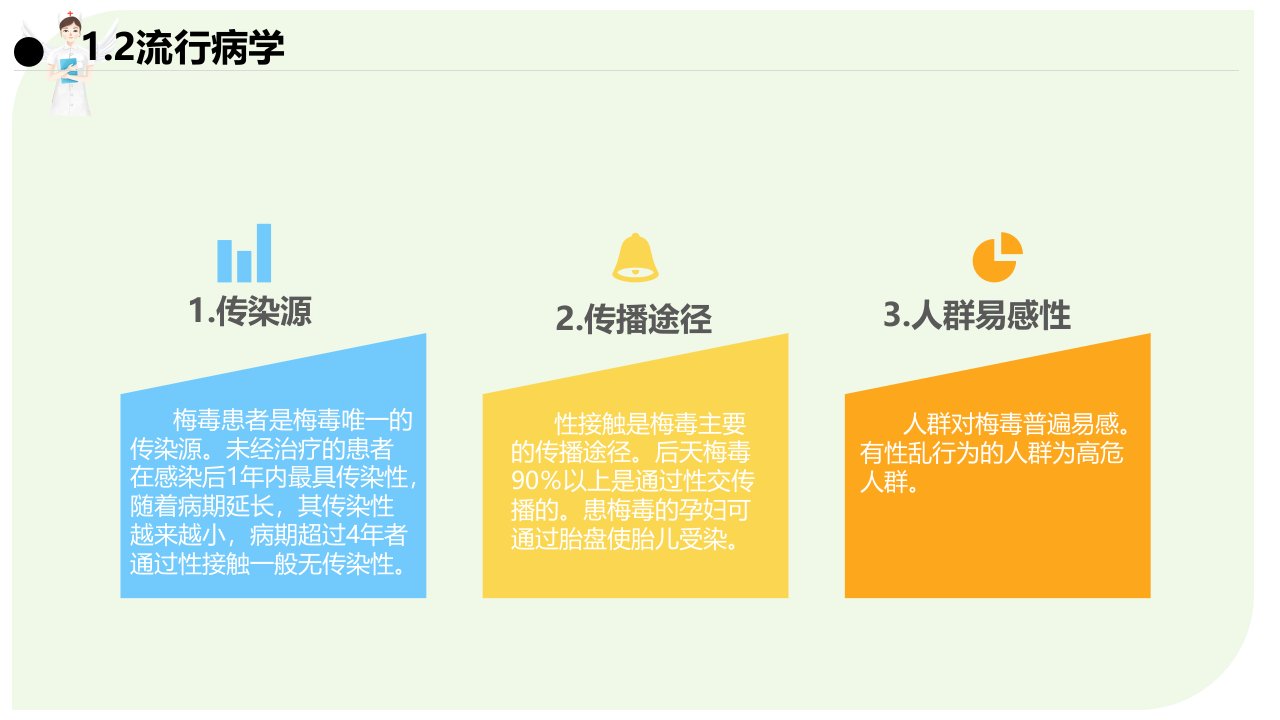 1.2流行病学

1.传染源

梅毒患者是梅毒唯一的传染源。未经治疗的患者在感染后1年内最具传染性，随着病期延长，其传染性越来越小，病期超过4年者通过性接触一般无传染性。

2.传播途径

性接触是梅毒主要的传播途径。后天梅毒90%以上是通过性交传播的。患梅毒的孕妇可通过胎盘使胎儿受染。

3.人群易感性

人群对梅毒普遍易感。有性乱行为的人群为高危人群。